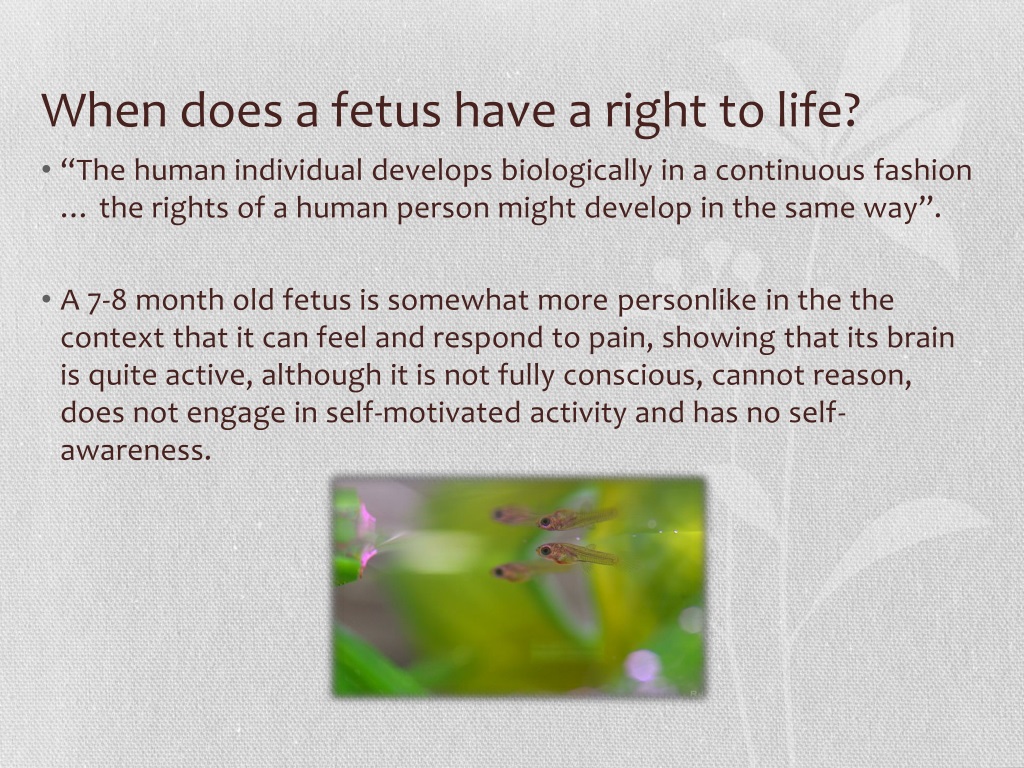 When does a fetus have a right to life?

• "The human individual develops biologically in a continuous fashion … the rights of a human person might develop in the same way".

• A 7-8 month old fetus is somewhat more personlike in the the context that it can feel and respond to pain, showing that its brain is quite active, although it is not fully conscious, cannot reason, does not engage in self-motivated activity and has no self-awareness.